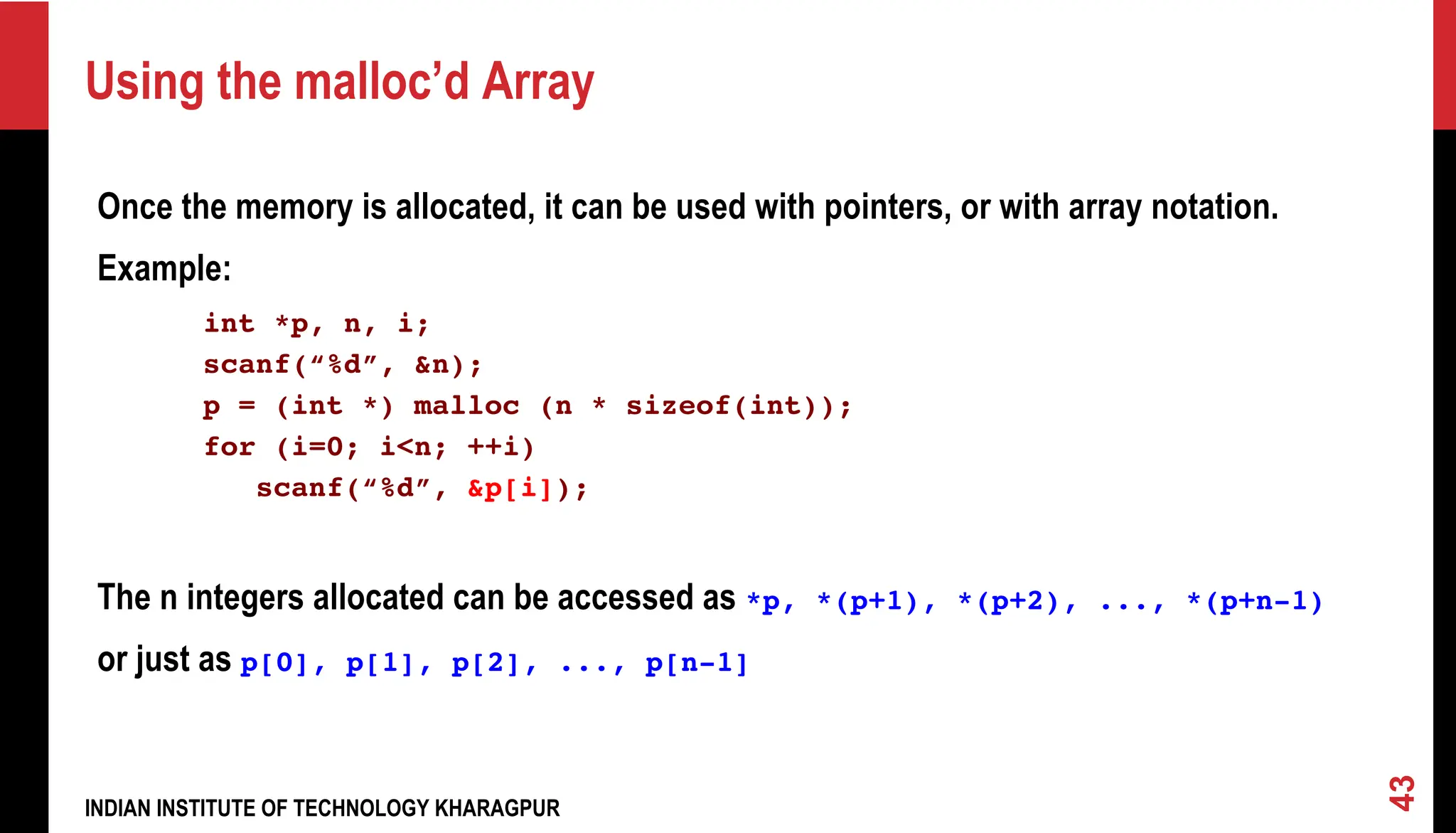 Using the malloc’d Array

Once the memory is allocated, it can be used with pointers, or with array notation.

Example:

int *p, n, i;
scanf(“%d”, &n);
p = (int *) malloc (n * sizeof(int));
for (i=0; i<n; ++i)
   scanf(“%d”, &p[i]);

The n integers allocated can be accessed as *p, *(p+1), *(p+2), ..., *(p+n-1)

or just as p[0], p[1], p[2], ..., p[n-1]

INDIAN INSTITUTE OF TECHNOLOGY KHARAGPUR

43